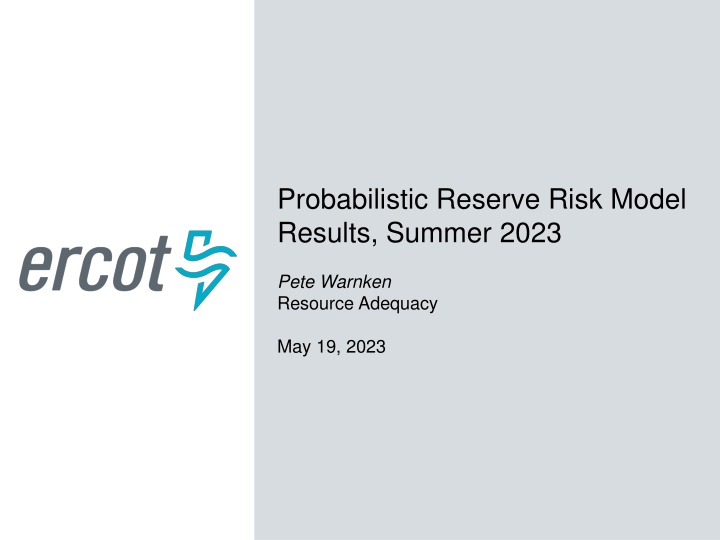 ercot

Probabilistic Reserve Risk Model Results, Summer 2023

Pete Warnken
Resource Adequacy

May 19, 2023